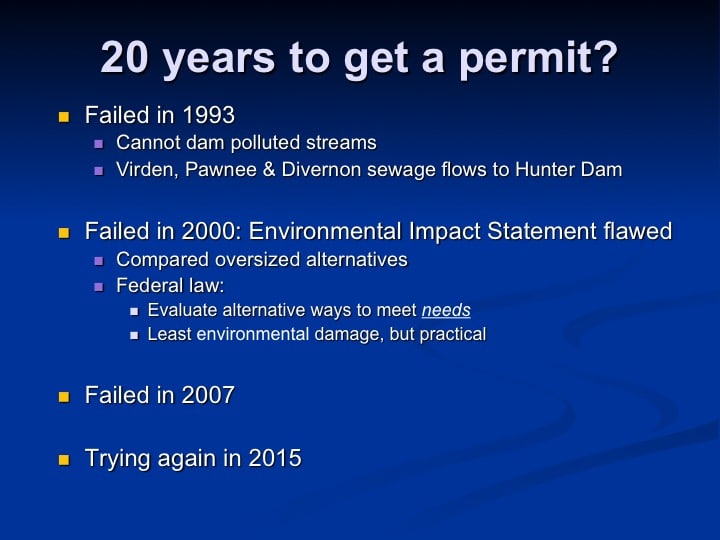 20 years to get a permit?

- Failed in 1993
  - Cannot dam polluted streams
  - Virden, Pawnee & Divernon sewage flows to Hunter Dam

- Failed in 2000: Environmental Impact Statement flawed
  - Compared oversized alternatives
  - Federal law:
    - Evaluate alternative ways to meet needs
    - Least environmental damage, but practical

- Failed in 2007

- Trying again in 2015